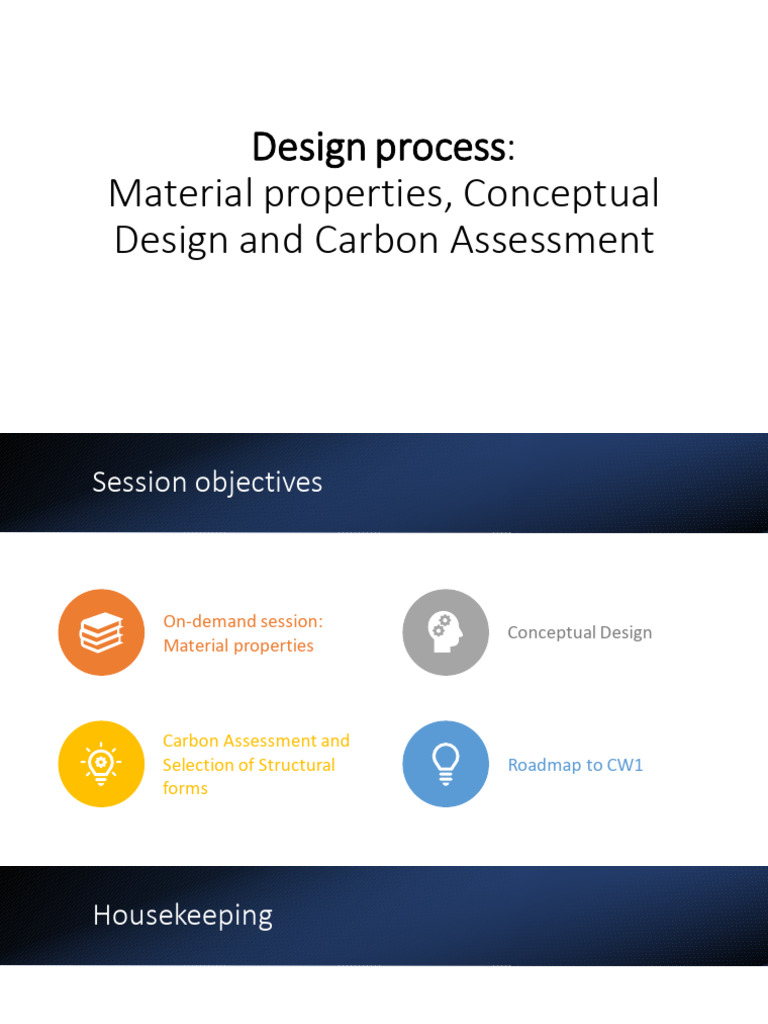 Design process:
Material properties, Conceptual Design and Carbon Assessment

Session objectives

On-demand session: Material properties

Conceptual Design

Carbon Assessment and Selection of Structural forms

Roadmap to CW1

Housekeeping